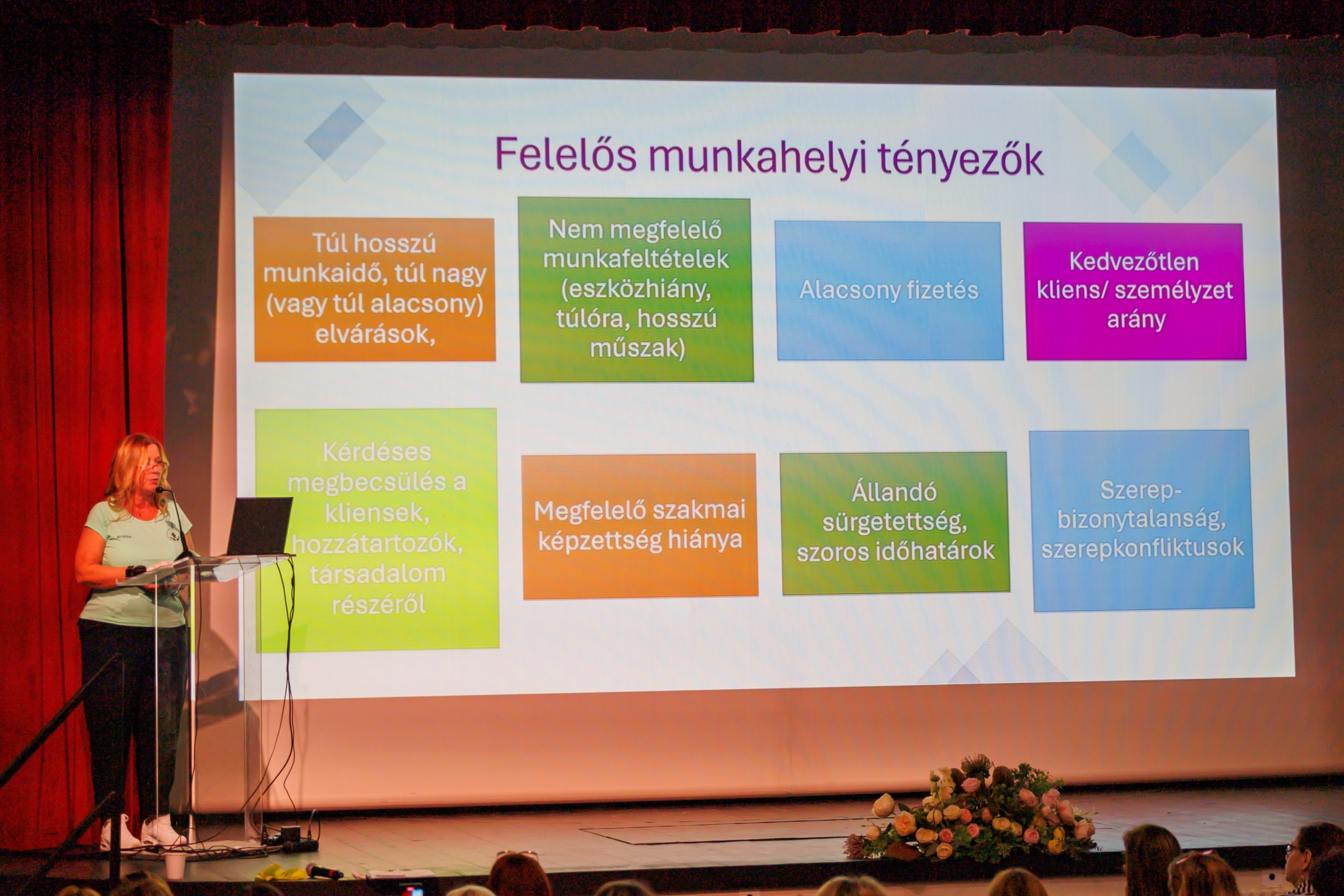 Felelős munkahelyi tényezők

Túl hosszú munkaidő, túl nagy (vagy túl alacsony) elvárások,

Nem megfelelő munkafeltételek (eszközhiány, túlóra, hosszú műszak)

Alacsony fizetés

Kedvezőtlen kliens/ személyzet arány

Kérdéses megbecsülés a kliensek, hozzátartozók, társadalom részéről

Megfelelő szakmai képzettség hiánya

Állandó sürgetettség, szoros időhatárok

Szerep-bizonytalanság, szerepkonfliktusok